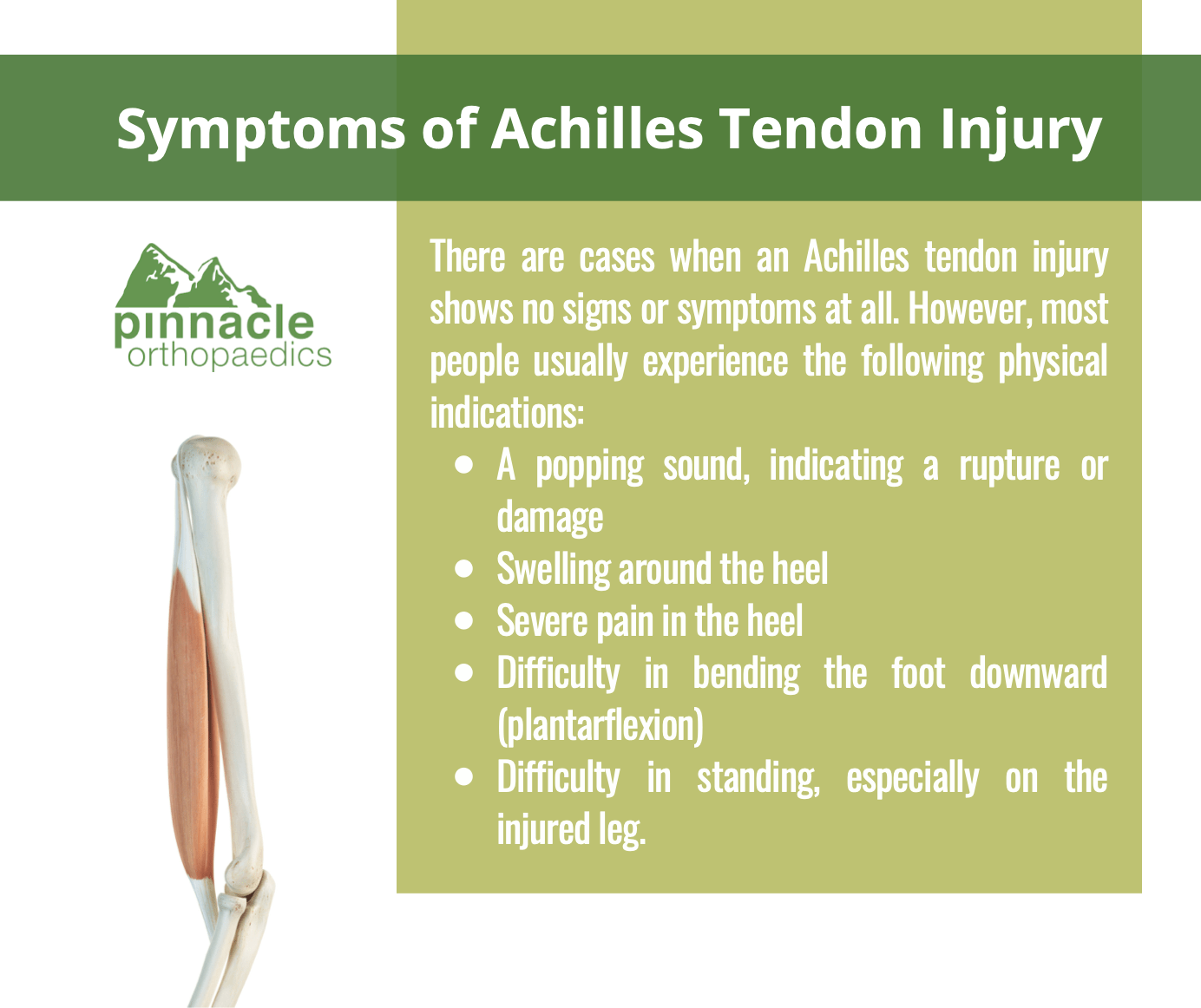 Symptoms of Achilles Tendon Injury

pinnacle
orthopaedics

There are cases when an Achilles tendon injury shows no signs or symptoms at all. However, most people usually experience the following physical indications:

- A popping sound, indicating a rupture or damage
- Swelling around the heel
- Severe pain in the heel
- Difficulty in bending the foot downward (plantarflexion)
- Difficulty in standing, especially on the injured leg.